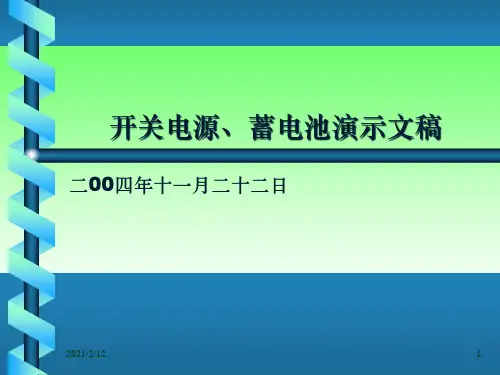 开关电源、蓄电池演示文稿

二00四年十一月二十二日

2021/2/12

1